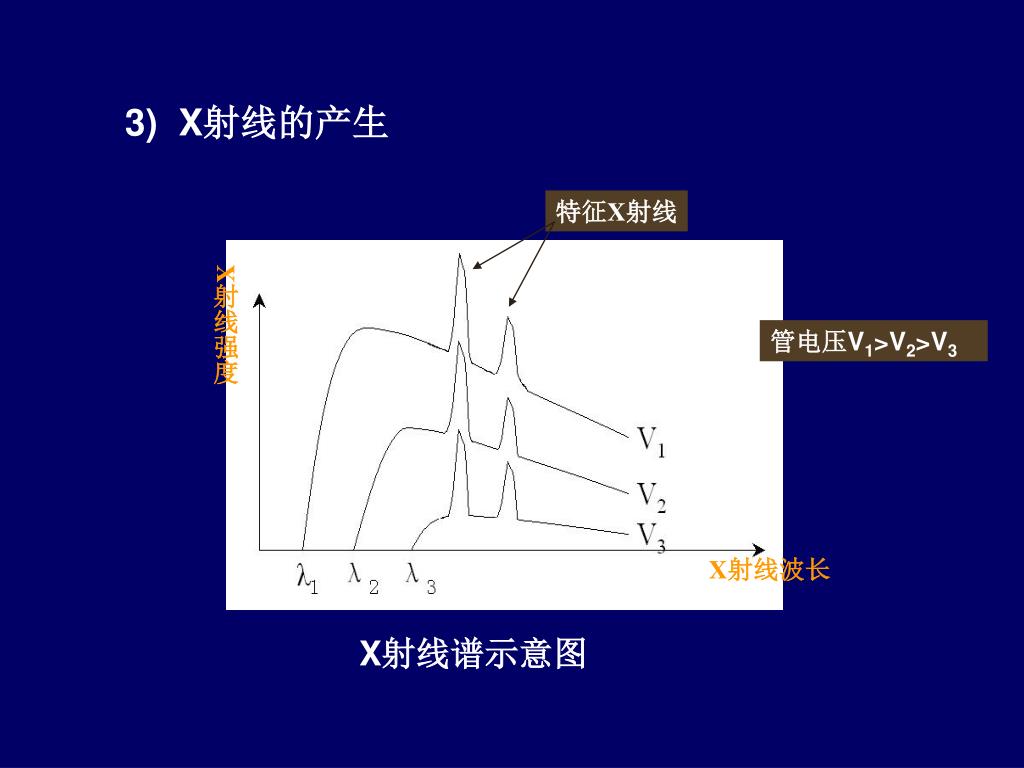 3) X射线的产生

特征X射线

X射线强度

管电压$V_1>V_2>V_3$

$V_1$

$V_2$

$V_3$

$\lambda_1$ $\lambda_2$ $\lambda_3$

X射线波长

X射线谱示意图